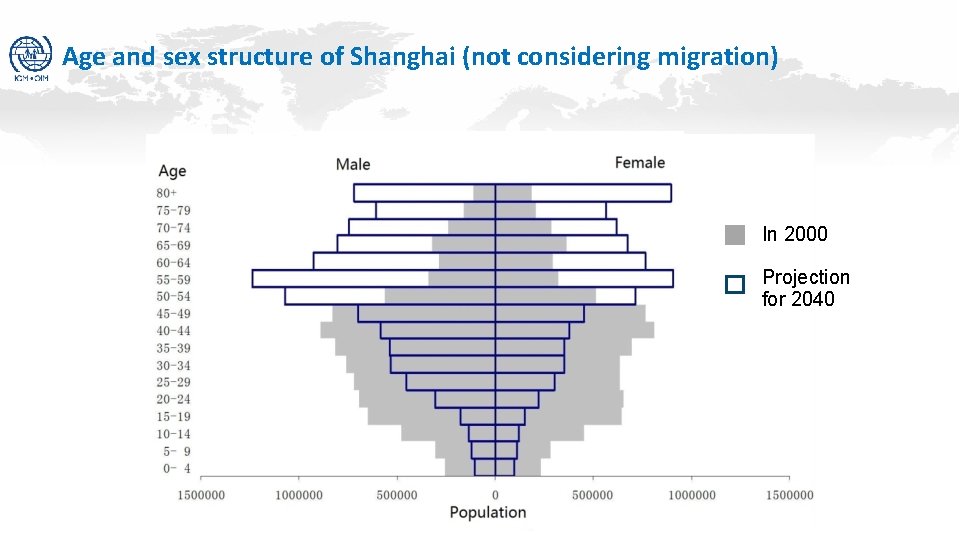 IOM • OIM

Age and sex structure of Shanghai (not considering migration)

Age
Male
Female

80+
75-79
70-74
65-69
60-64
55-59
50-54
45-49
40-44
35-39
30-34
25-29
20-24
15-19
10-14
5- 9
0- 4

1500000 1000000 500000 0 500000 1000000 1500000
Population

In 2000
Projection for 2040